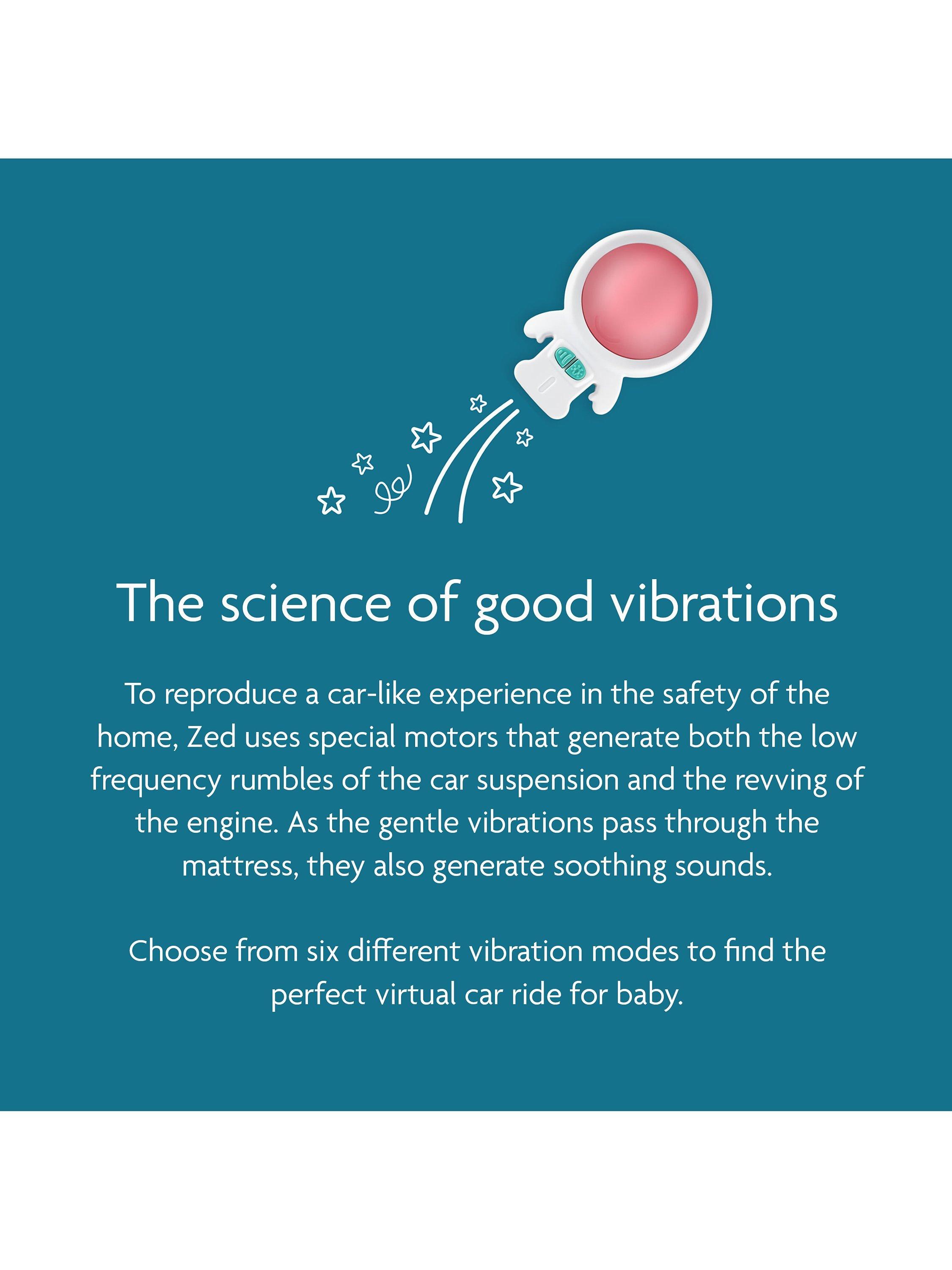 The science of good vibrations

To reproduce a car-like experience in the safety of the home, Zed uses special motors that generate both the low frequency rumbles of the car suspension and the revving of the engine. As the gentle vibrations pass through the mattress, they also generate soothing sounds.

Choose from six different vibration modes to find the perfect virtual car ride for baby.